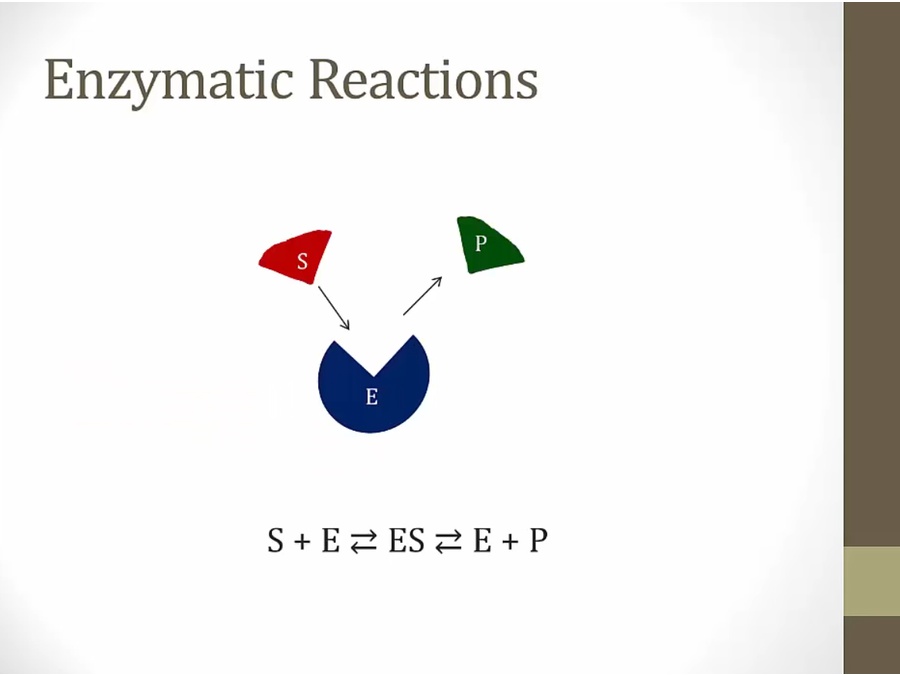 Enzymatic Reactions

S

P

E

$S + E \rightleftarrows ES \rightleftarrows E + P$